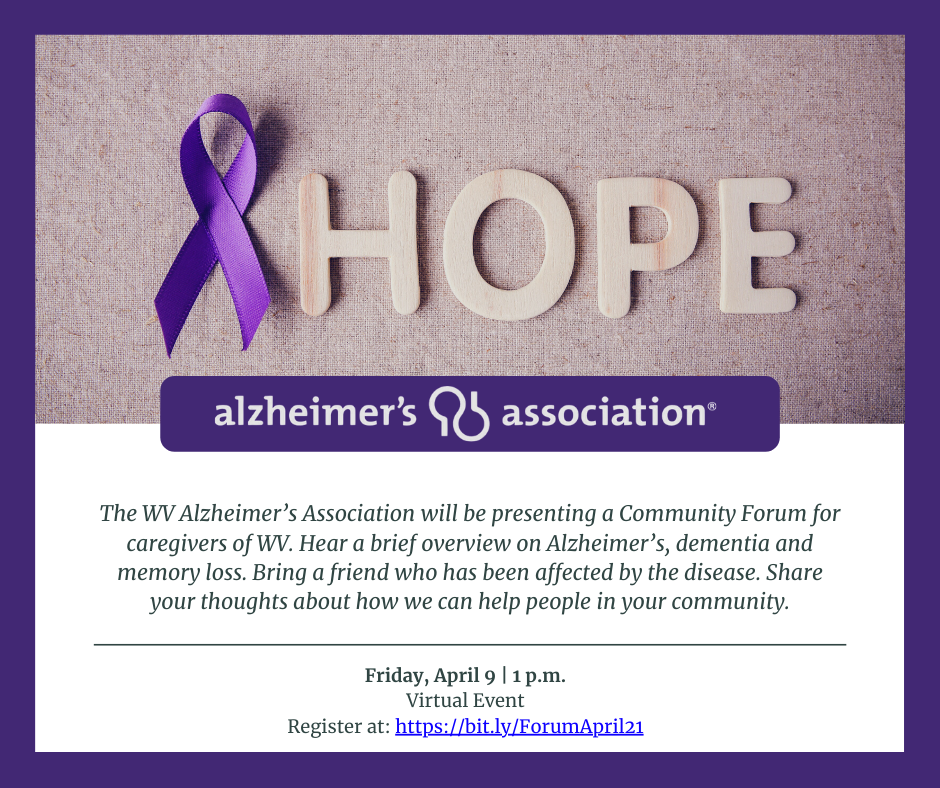 HOPE

alzheimer's association®

The WV Alzheimer's Association will be presenting a Community Forum for caregivers of WV. Hear a brief overview on Alzheimer's, dementia and memory loss. Bring a friend who has been affected by the disease. Share your thoughts about how we can help people in your community.

Friday, April 9 | 1 p.m.
Virtual Event
Register at: https://bit.ly/ForumApril21